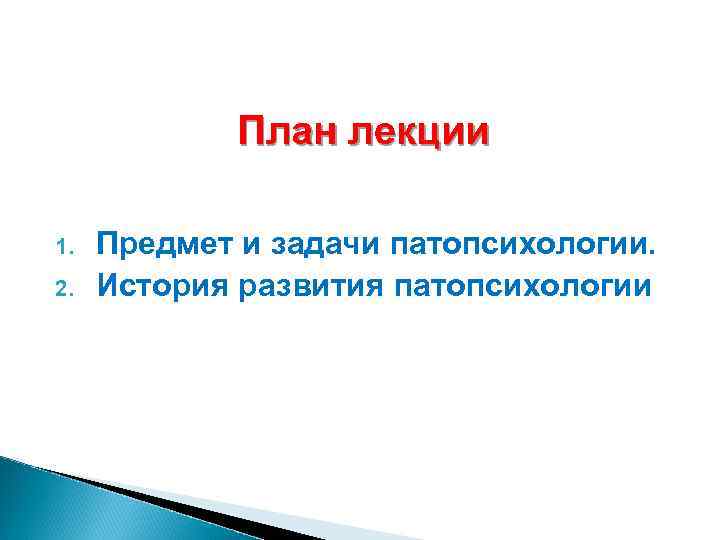 План лекции

1. Предмет и задачи патопсихологии.
2. История развития патопсихологии